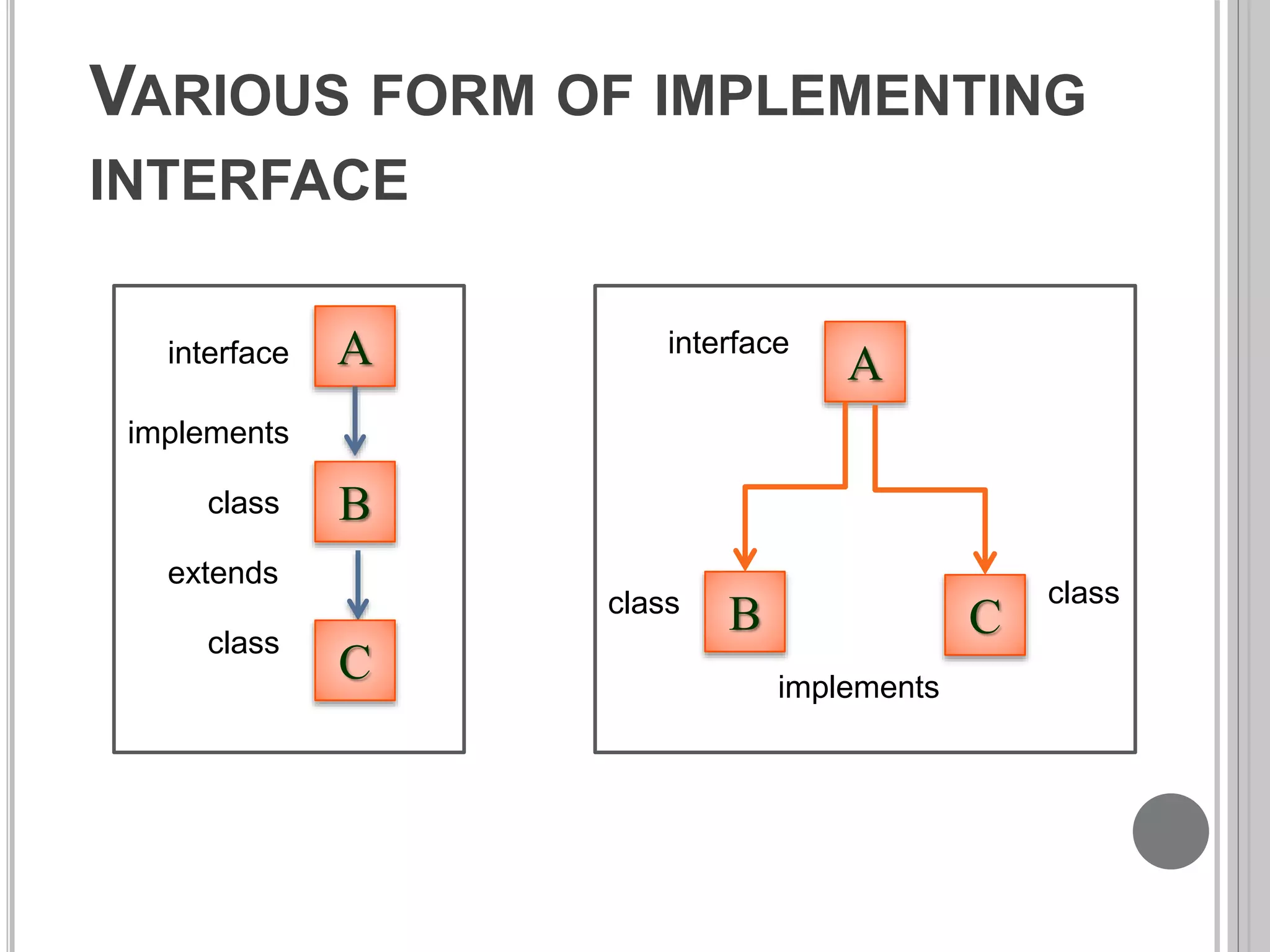 VARIOUS FORM OF IMPLEMENTING INTERFACE

interface A
implements
class B
extends
class C

interface A
class B
C class
implements